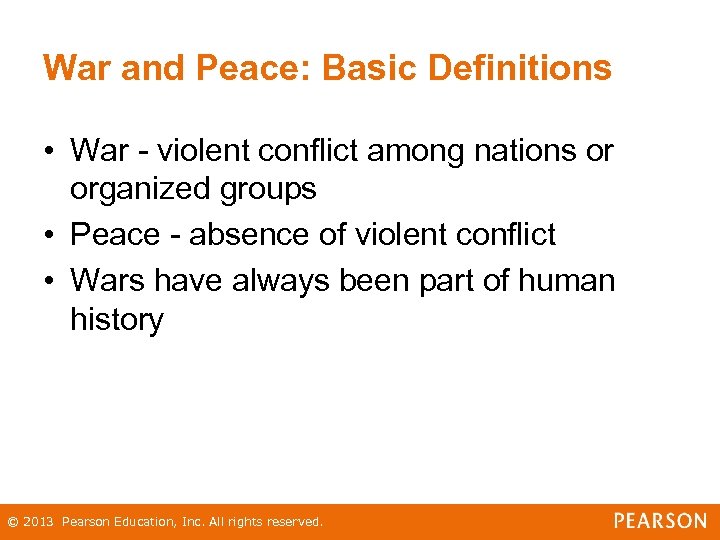 War and Peace: Basic Definitions

• War - violent conflict among nations or organized groups
• Peace - absence of violent conflict
• Wars have always been part of human history

© 2013 Pearson Education, Inc. All rights reserved.

PEARSON